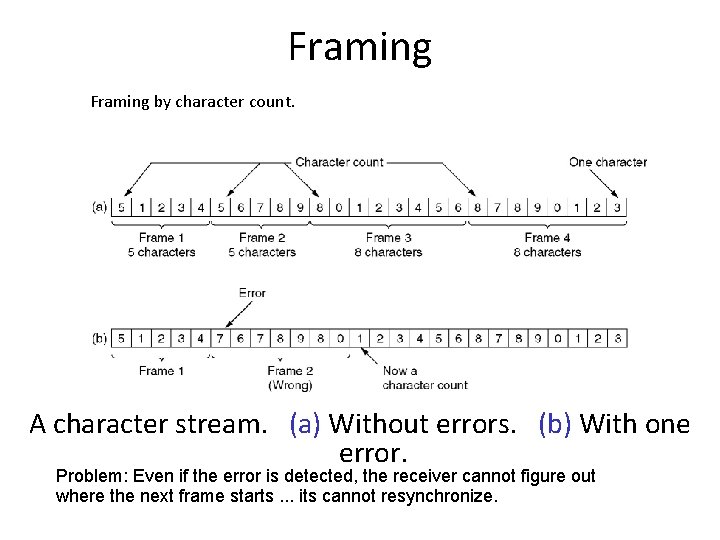 Framing

Framing by character count.

Character count

One character

(a) 5 1 2 3 4 5 6 7 8 9 8 0 1 2 3 4 5 6 8 7 8 9 0 1 2 3

Frame 1
5 characters

Frame 2
5 characters

Frame 3
8 characters

Frame 4
8 characters

Error

(b) 5 1 2 3 4 7 6 7 8 9 8 0 1 2 3 4 5 6 8 7 8 9 0 1 2 3

Frame 1

Frame 2
(Wrong)

Now a
character count

A character stream. (a) Without errors. (b) With one error.

Problem: Even if the error is detected, the receiver cannot figure out where the next frame starts ... its cannot resynchronize.